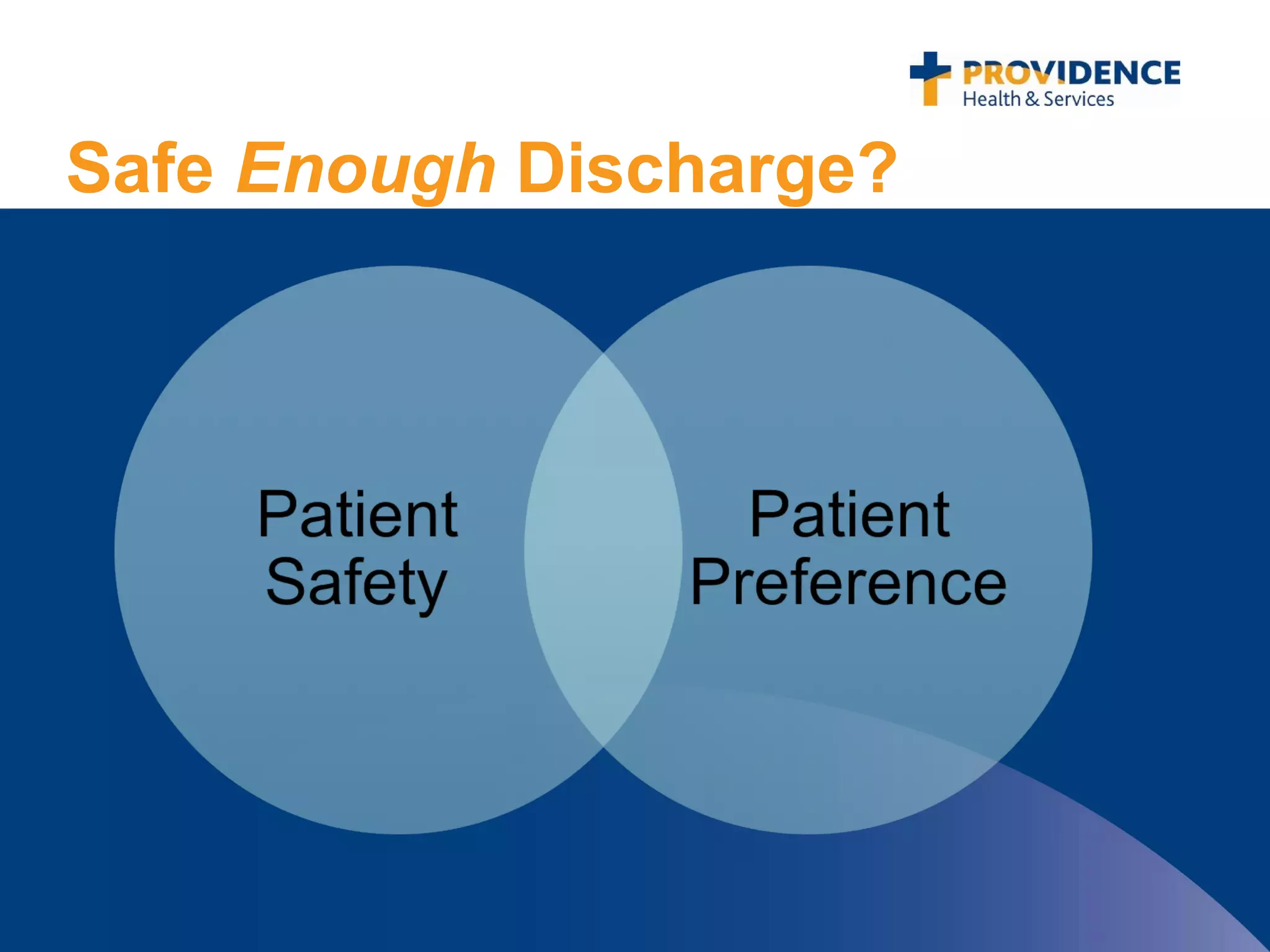 PROVIDENCE
Health & Services

Safe Enough Discharge?

Patient Safety

Patient Preference